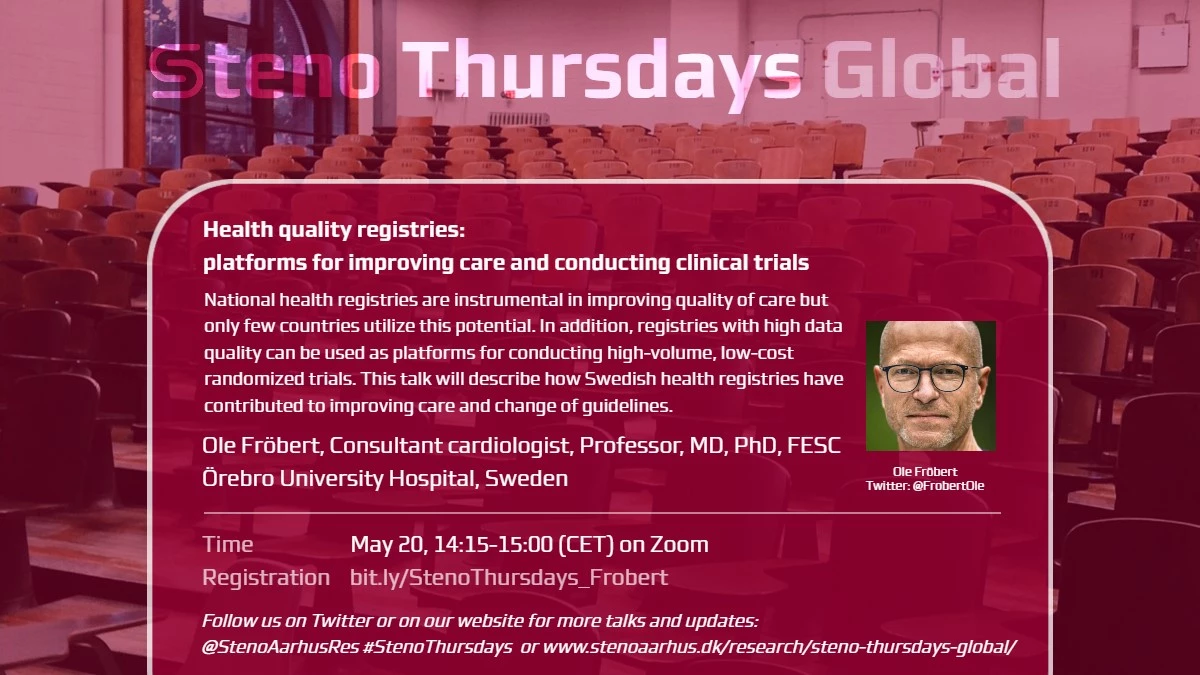 Steno Thursdays Global

Health quality registries:
platforms for improving care and conducting clinical trials

National health registries are instrumental in improving quality of care but only few countries utilize this potential. In addition, registries with high data quality can be used as platforms for conducting high-volume, low-cost randomized trials. This talk will describe how Swedish health registries have contributed to improving care and change of guidelines.

Ole Fröbert, Consultant cardiologist, Professor, MD, PhD, FESC
Örebro University Hospital, Sweden

Ole Fröbert
Twitter: @FrobertOle

Time May 20, 14:15-15:00 (CET) on Zoom
Registration bit.ly/StenoThursdays_Frobert

Follow us on Twitter or on our website for more talks and updates:
@StenoAarhusRes #StenoThursdays or www.stenoaarhus.dk/research/steno-thursdays-global/